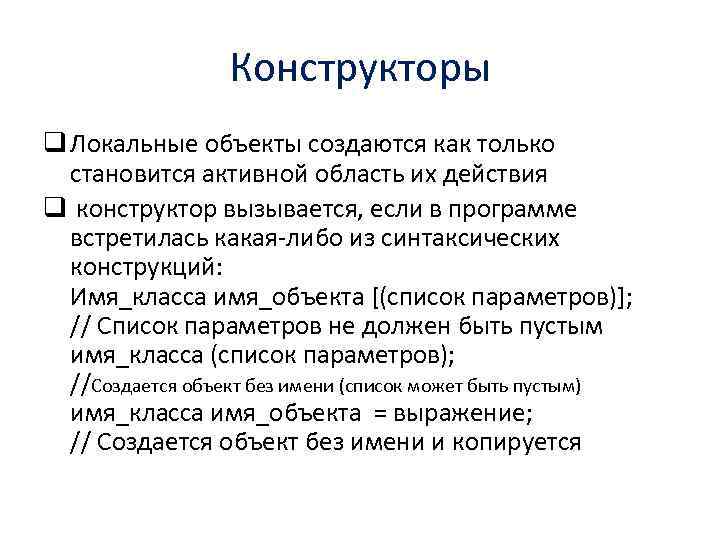 Конструкторы

❑ Локальные объекты создаются как только становится активной область их действия

❑ конструктор вызывается, если в программе встретилась какая-либо из синтаксических конструкций:
Имя_класса имя_объекта [(список параметров)];
// Список параметров не должен быть пустым
имя_класса (список параметров);
//Создается объект без имени (список может быть пустым)
имя_класса имя_объекта = выражение;
// Создается объект без имени и копируется